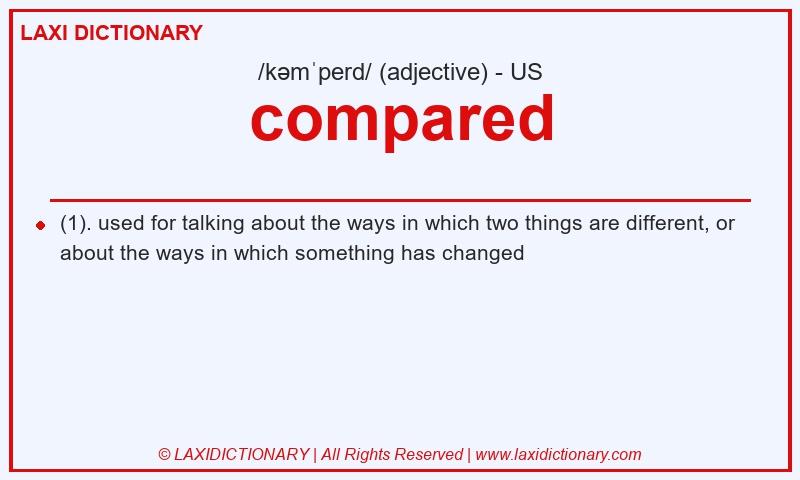 LAXI DICTIONARY

/kəmˈperd/ (adjective) - US

compared

(1). used for talking about the ways in which two things are different, or about the ways in which something has changed

© LAXIDICTIONARY | All Rights Reserved | www.laxidictionary.com